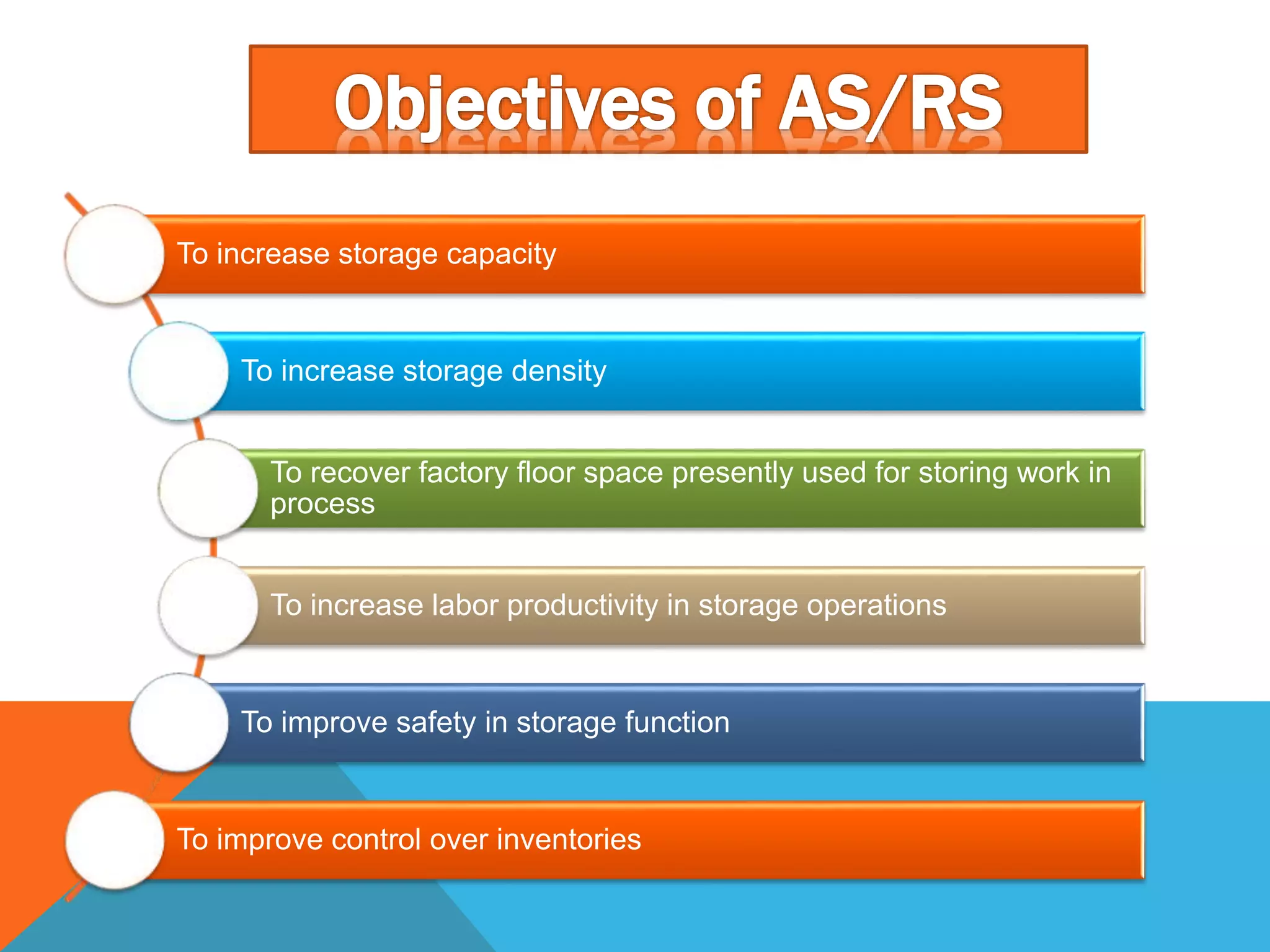 Objectives of AS/RS

To increase storage capacity

To increase storage density

To recover factory floor space presently used for storing work in process

To increase labor productivity in storage operations

To improve safety in storage function

To improve control over inventories